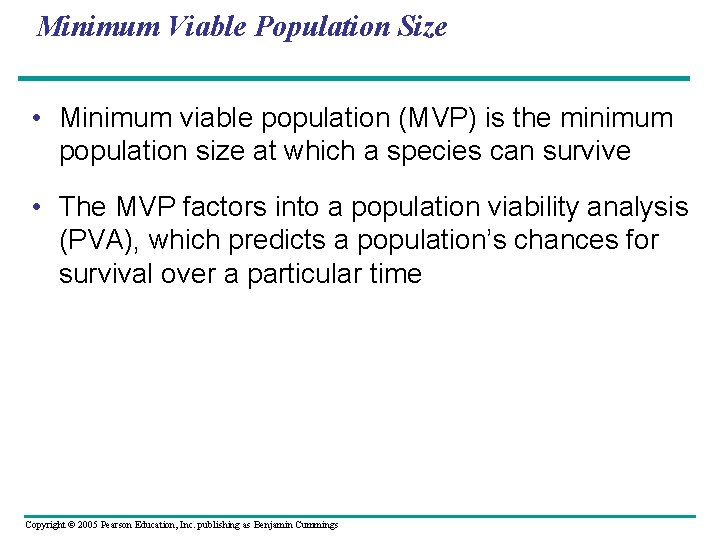 Minimum Viable Population Size

• Minimum viable population (MVP) is the minimum population size at which a species can survive

• The MVP factors into a population viability analysis (PVA), which predicts a population's chances for survival over a particular time

Copyright © 2005 Pearson Education, Inc. publishing as Benjamin Cummings